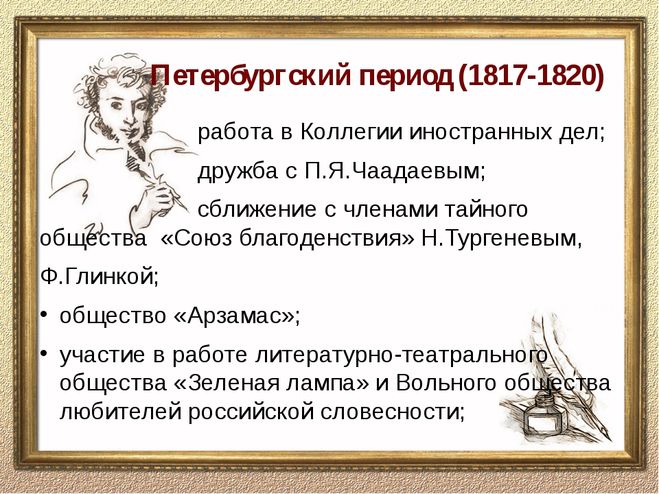 Петербургский период (1817-1820)

работа в Коллегии иностранных дел;

дружба с П.Я.Чаадаевым;

сближение с членами тайного общества «Союз благоденствия» Н.Тургеневым, Ф.Глинкой;

• общество «Арзамас»;

• участие в работе литературно-театрального общества «Зеленая лампа» и Вольного общества любителей российской словесности;